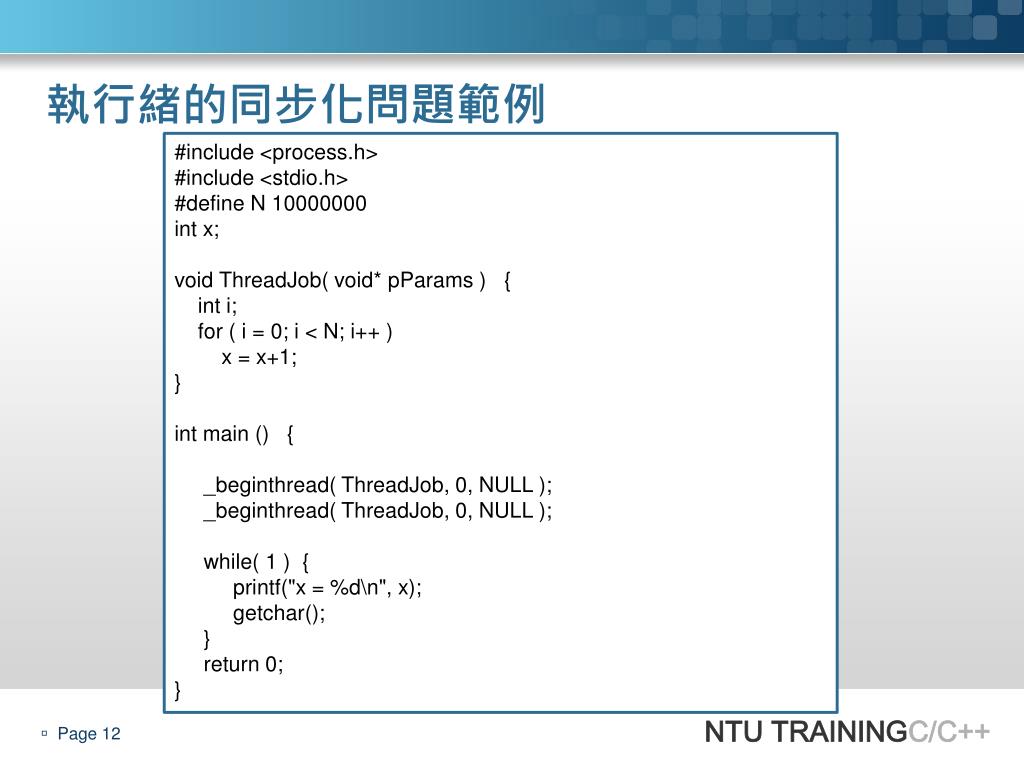 執行緒的同步化問題範例

#include <process.h>
#include <stdio.h>
#define N 10000000
int x;

void ThreadJob( void* pParams ) {
  int i;
  for ( i = 0; i < N; i++ )
    x = x+1;
}

int main () {

  _beginthread( ThreadJob, 0, NULL );
  _beginthread( ThreadJob, 0, NULL );

  while( 1 ) {
    printf("x = %d\n", x);
    getchar();
  }
  return 0;
}

Page 12

NTU TRAININGC/C++